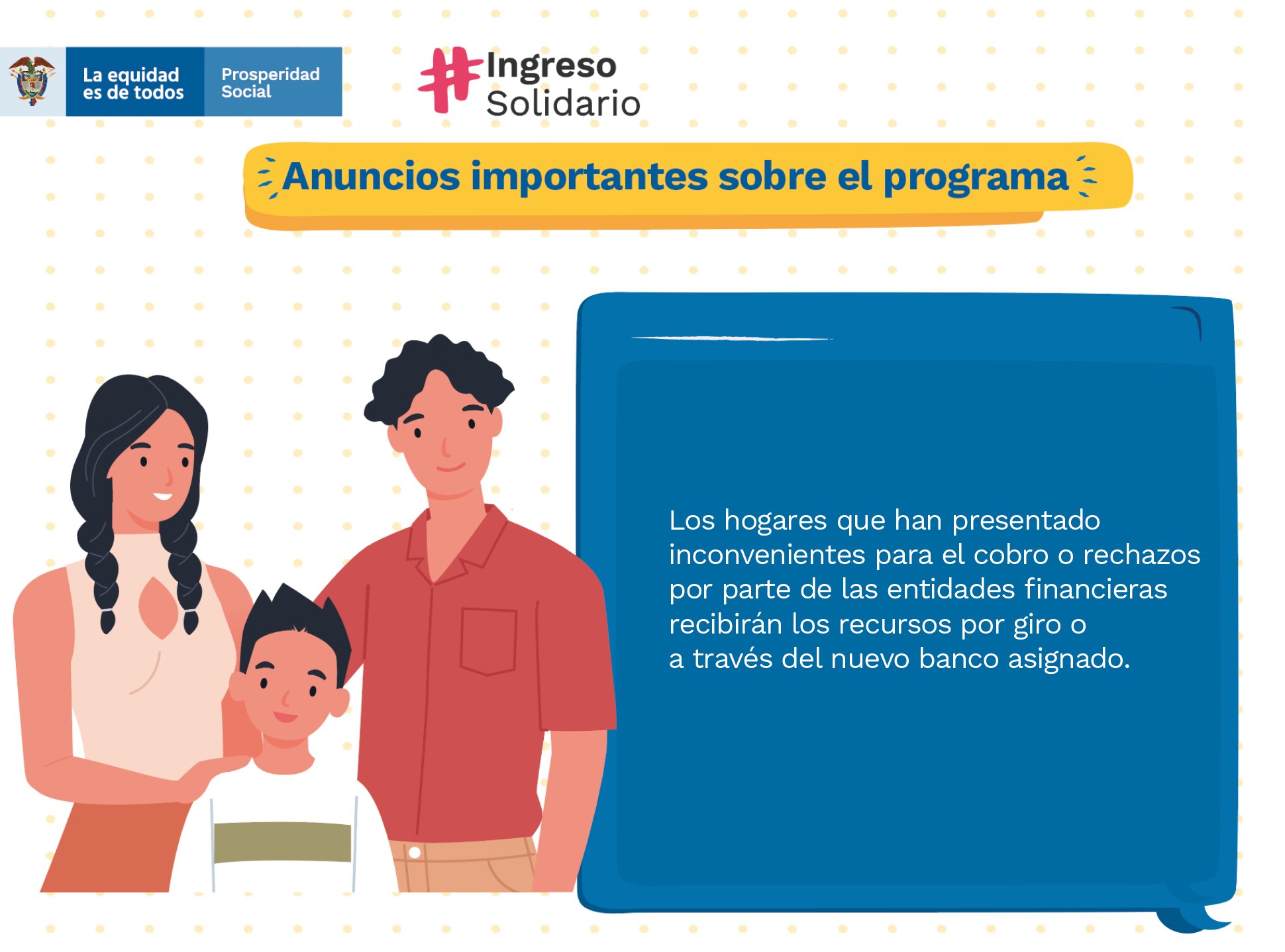 La equidad es de todos

Prosperidad Social

#Ingreso Solidario

Anuncios importantes sobre el programa

Los hogares que han presentado inconvenientes para el cobro o rechazos por parte de las entidades financieras recibirán los recursos por giro o a través del nuevo banco asignado.